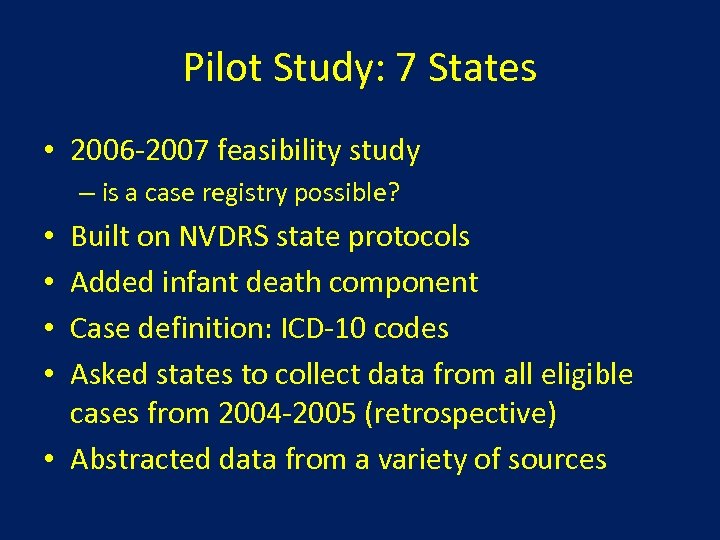 Pilot Study: 7 States

• 2006-2007 feasibility study
– is a case registry possible?
• Built on NVDRS state protocols
• Added infant death component
• Case definition: ICD-10 codes
• Asked states to collect data from all eligible cases from 2004-2005 (retrospective)
• Abstracted data from a variety of sources